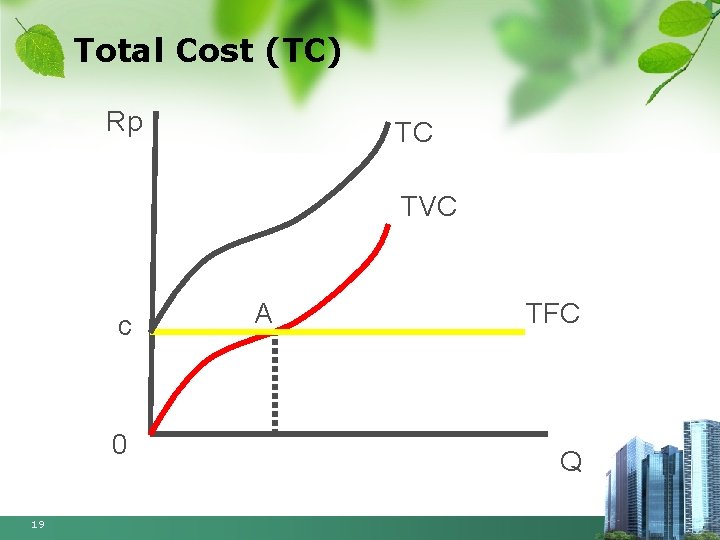 Total Cost (TC)

Rp

TC

TVC

c

A

TFC

0

Q

19